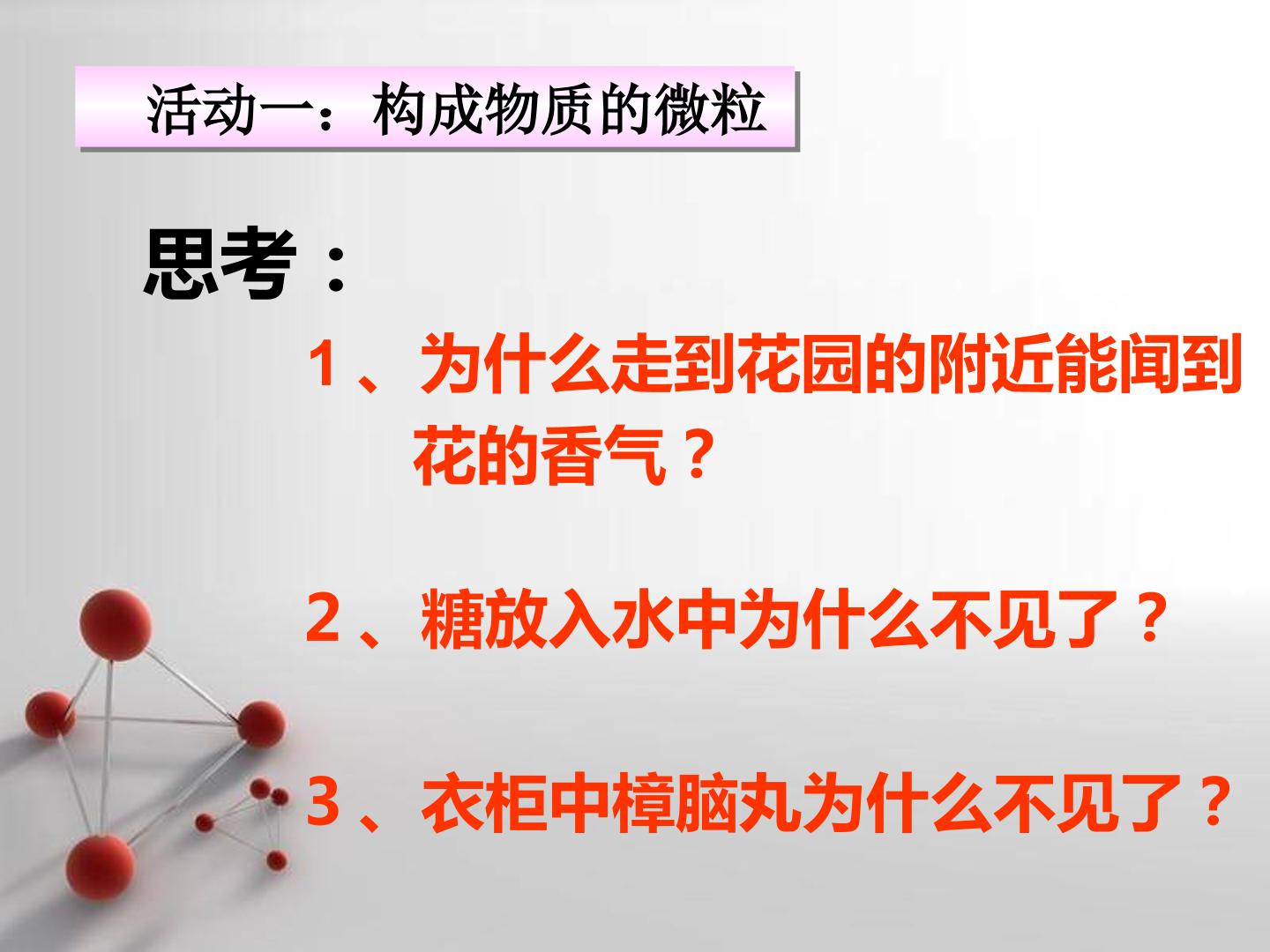 活动一：构成物质的微粒

思考：

1、为什么走到花园的附近能闻到花的香气？

2、糖放入水中为什么不见了？

3、衣柜中樟脑丸为什么不见了？